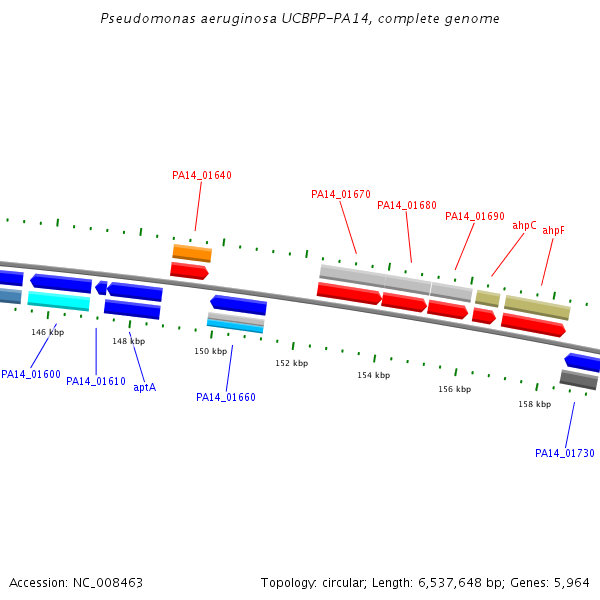 Pseudomonas aeruginosa UCBPP-PA14, complete genome

PA14_01640

PA14_01670

PA14_01680

PA14_01690

ahpC

ahpF

146 kbp

148 kbp

150 kbp

152 kbp

154 kbp

156 kbp

158 kbp

PA14_01600

PA14_01610

aptA

PA14_01660

PA14_01730

Accession: NC_008463

Topology: circular; Length: 6,537,648 bp; Genes: 5,964